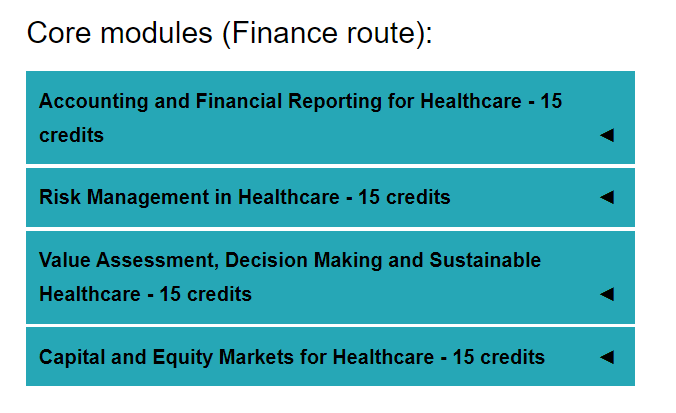 Core modules (Finance route):

Accounting and Financial Reporting for Healthcare - 15 credits ◄

Risk Management in Healthcare - 15 credits ◄

Value Assessment, Decision Making and Sustainable Healthcare - 15 credits ◄

Capital and Equity Markets for Healthcare - 15 credits ◄